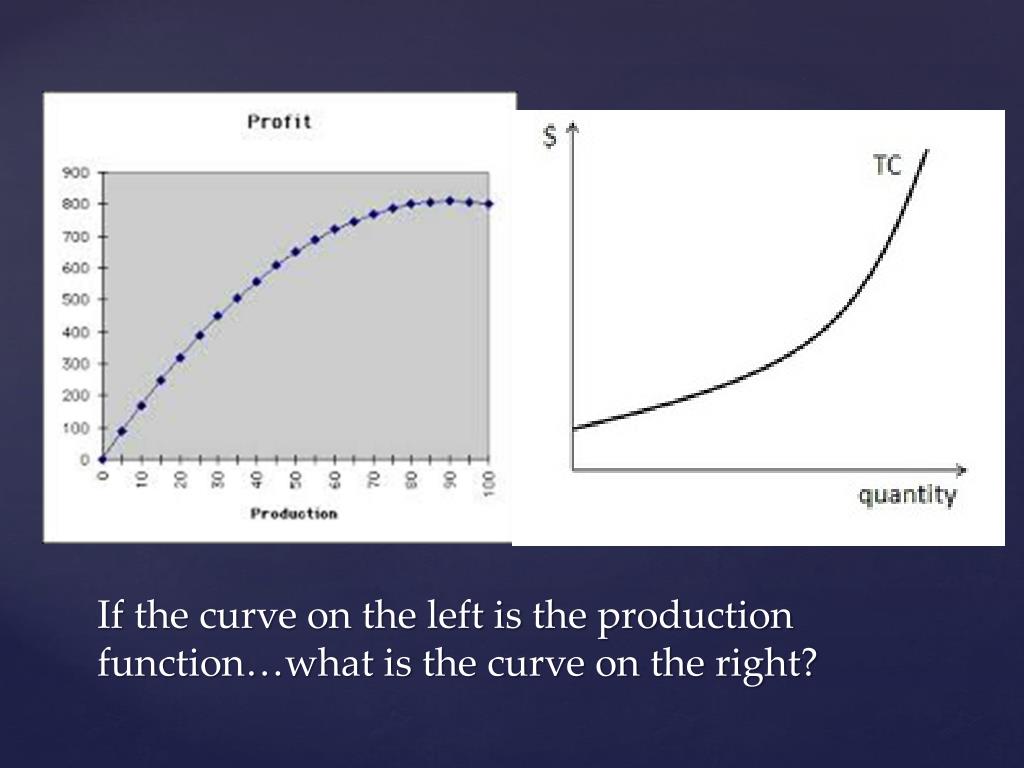 Profit

900
800
700
600
500
400
300
200
100
0

0
10
20
30
40
50
60
70
80
90
100

Production

$

TC

quantity

If the curve on the left is the production function…what is the curve on the right?